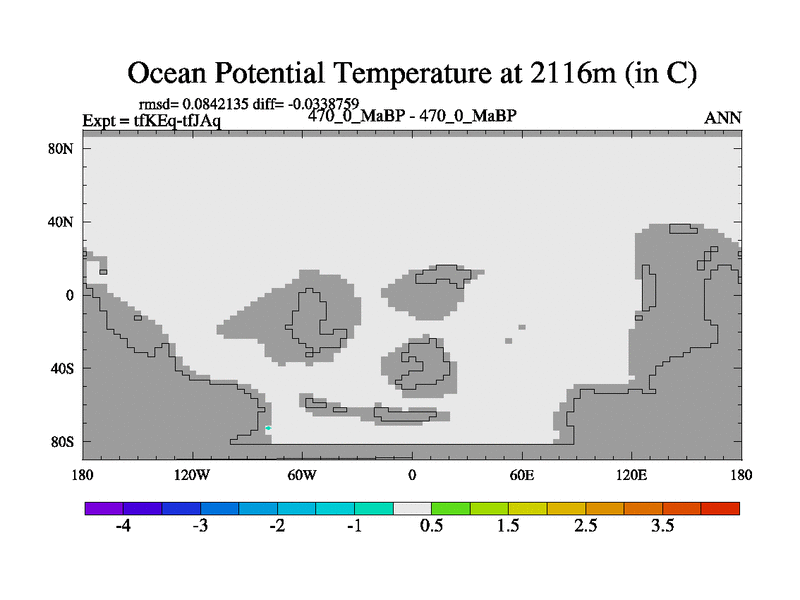 Ocean Potential Temperature at 2116m (in C)

rmsd= 0.0842135 diff= -0.0338759

Expt = tfKEq-tfJAq

470_0_MaBP - 470_0_MaBP

ANN

80N
40N
0
40S
80S

180
120W
60W
0
60E
120E
180

-4
-3
-2
-1
0.5
1.5
2.5
3.5